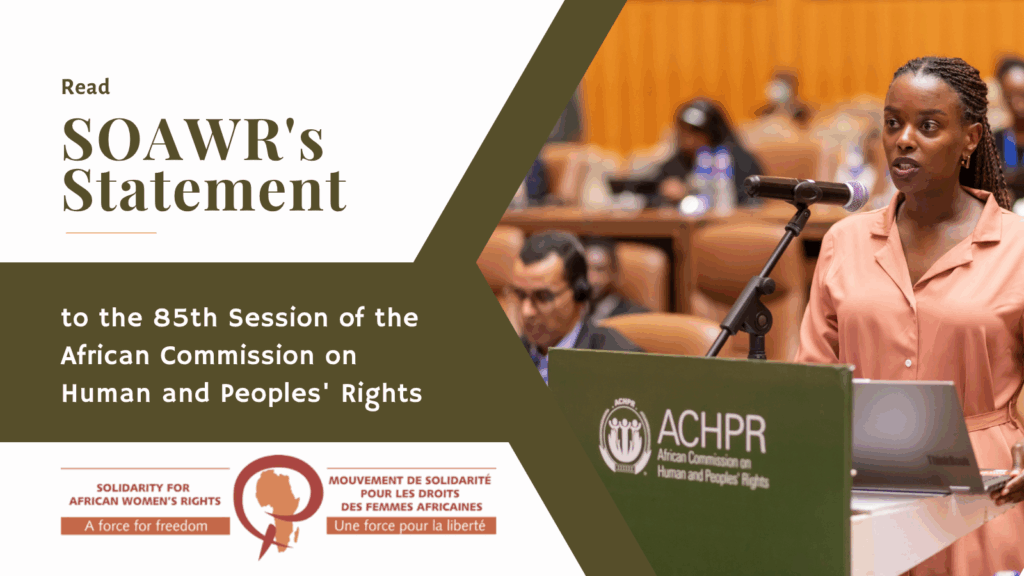 Read

SOAWR's Statement

to the 85th Session of the African Commission on Human and Peoples' Rights

SOLIDARITY FOR AFRICAN WOMEN'S RIGHTS
A force for freedom

MOUVEMENT DE SOLIDARITÉ POUR LES DROITS DES FEMMES AFRICAINES
Une force pour la liberté

ACHPR
ACHPR
African Commission on Human and Peoples' Rights